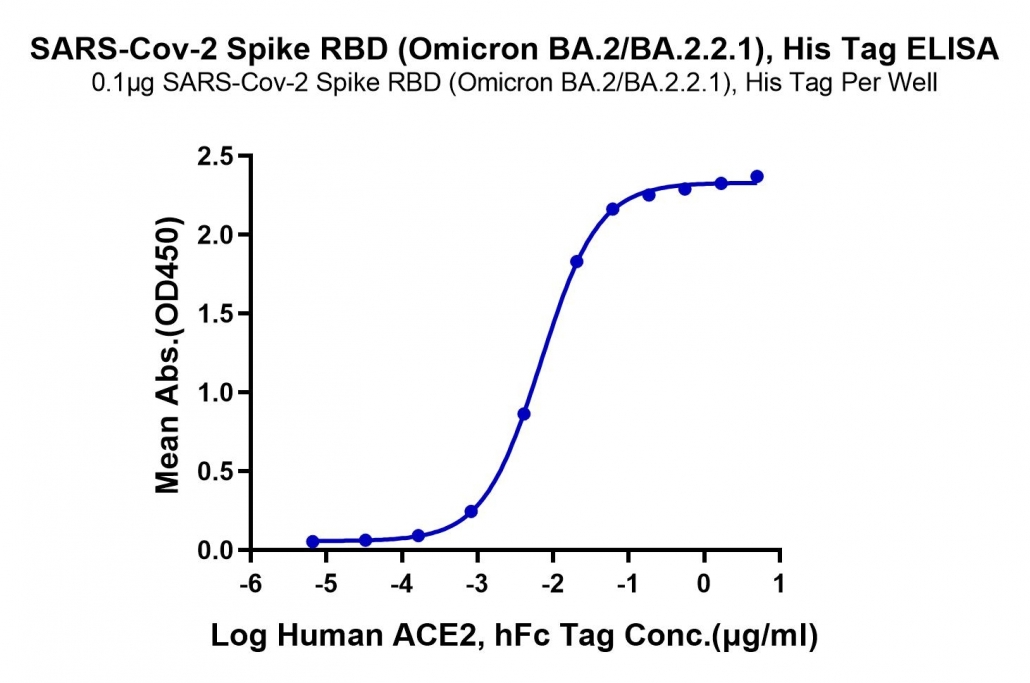 SARS-Cov-2 Spike RBD (Omicron BA.2/BA.2.2.1), His Tag ELISA
0.1μg SARS-Cov-2 Spike RBD (Omicron BA.2/BA.2.2.1), His Tag Per Well

Mean Abs.(OD450)

2.5
2.0
1.5
1.0
0.5
0.0

-6 -5 -4 -3 -2 -1 0 1

Log Human ACE2, hFc Tag Conc.(μg/ml)